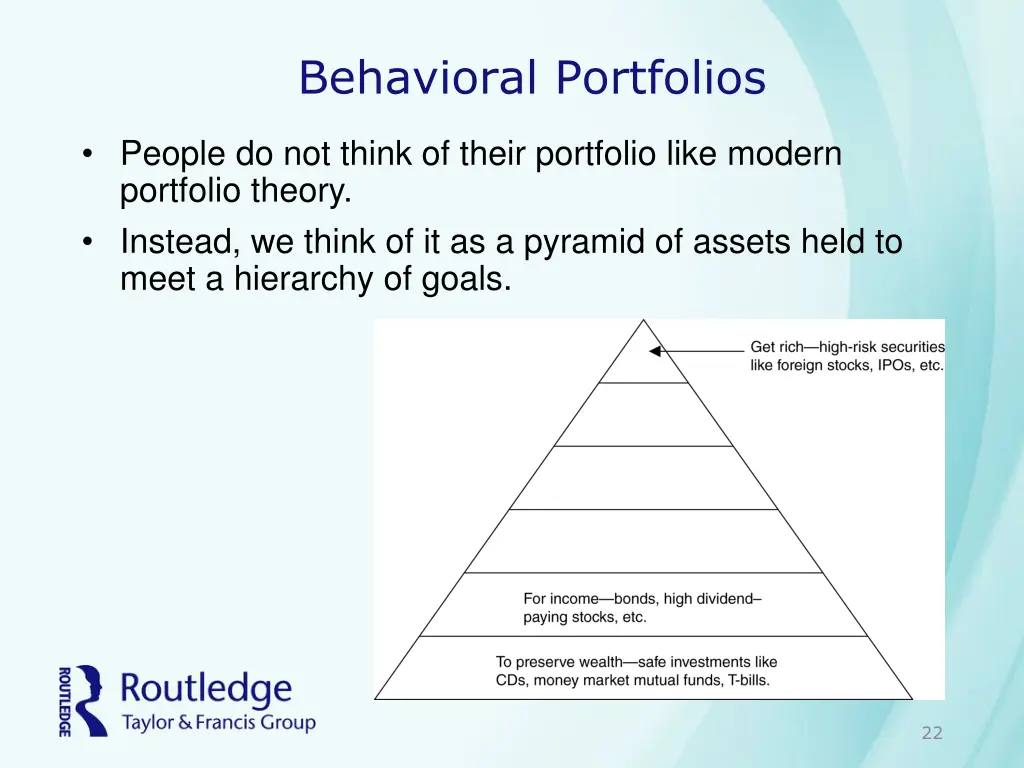 Behavioral Portfolios

• People do not think of their portfolio like modern portfolio theory.
• Instead, we think of it as a pyramid of assets held to meet a hierarchy of goals.

Get rich—high-risk securities like foreign stocks, IPOs, etc.

For income—bonds, high dividend–paying stocks, etc.

To preserve wealth—safe investments like CDs, money market mutual funds, T-bills.

ROUTLEDGE Routledge Taylor & Francis Group

22